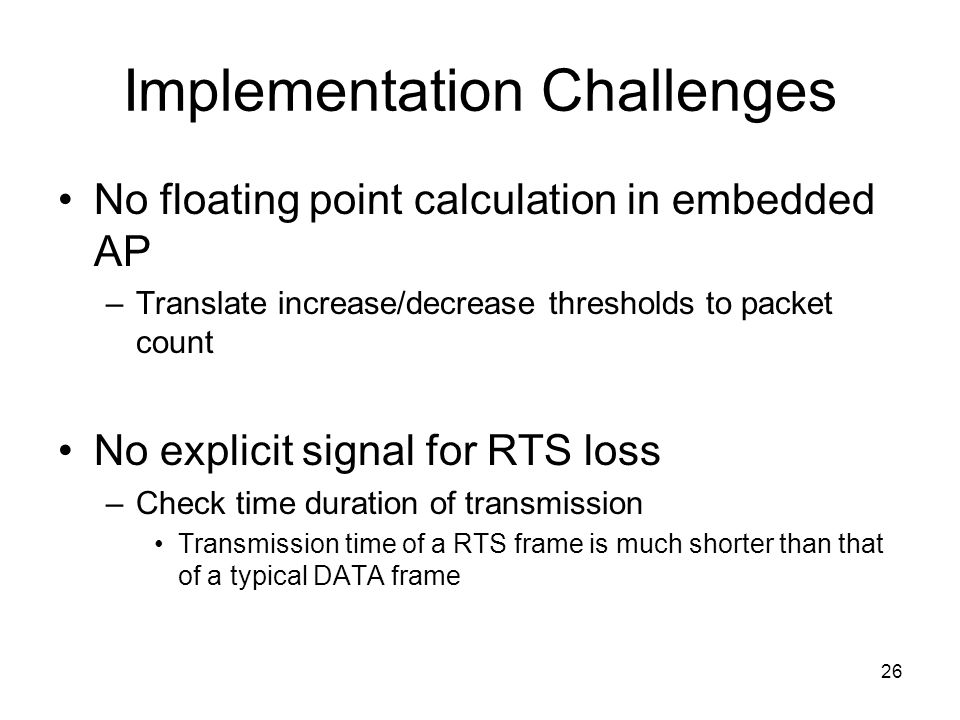 Implementation Challenges

• No floating point calculation in embedded AP

– Translate increase/decrease thresholds to packet count

• No explicit signal for RTS loss

– Check time duration of transmission

• Transmission time of a RTS frame is much shorter than that of a typical DATA frame

26